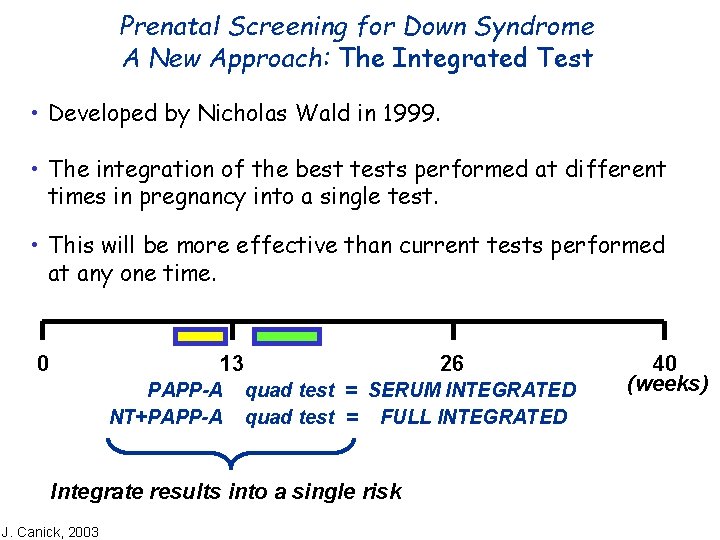 Prenatal Screening for Down Syndrome
A New Approach: The Integrated Test

• Developed by Nicholas Wald in 1999.

• The integration of the best tests performed at different times in pregnancy into a single test.

• This will be more effective than current tests performed at any one time.

0 13 26 40 (weeks)

PAPP-A quad test = SERUM INTEGRATED
NT+PAPP-A quad test = FULL INTEGRATED

Integrate results into a single risk

J. Canick, 2003